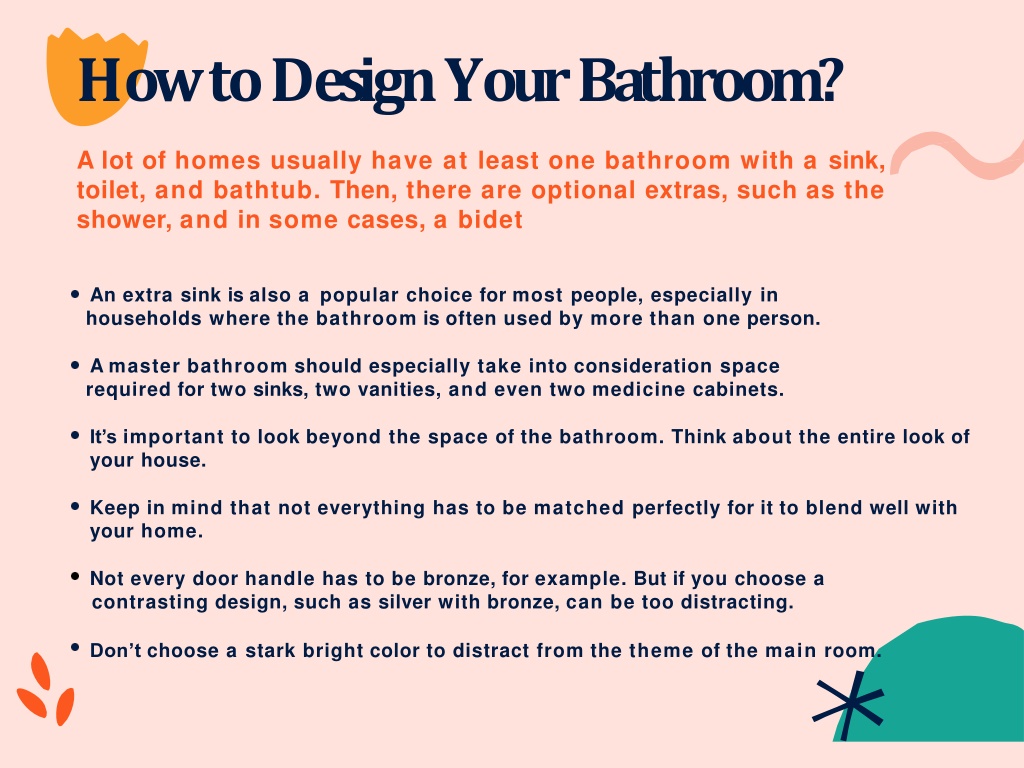 How to Design Your Bathroom?

A lot of homes usually have at least one bathroom with a sink, toilet, and bathtub. Then, there are optional extras, such as the shower, and in some cases, a bidet

• An extra sink is also a popular choice for most people, especially in households where the bathroom is often used by more than one person.

• A master bathroom should especially take into consideration space required for two sinks, two vanities, and even two medicine cabinets.

• It's important to look beyond the space of the bathroom. Think about the entire look of your house.

• Keep in mind that not everything has to be matched perfectly for it to blend well with your home.

• Not every door handle has to be bronze, for example. But if you choose a contrasting design, such as silver with bronze, can be too distracting.

• Don't choose a stark bright color to distract from the theme of the main room.